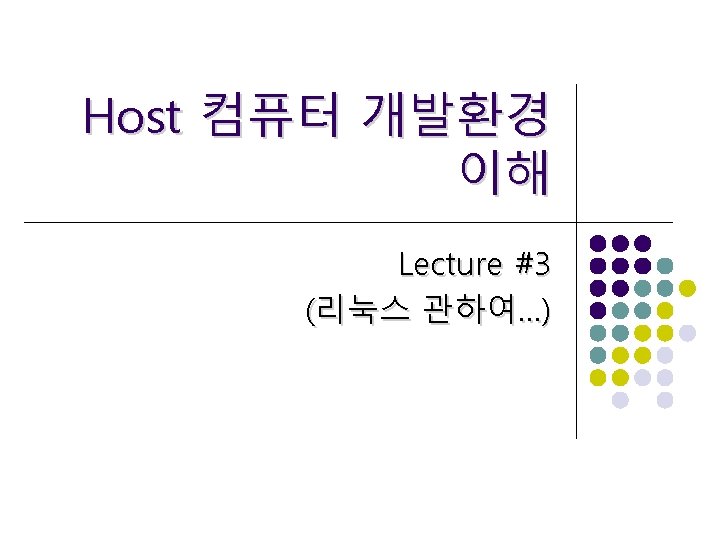 Host 컴퓨터 개발환경 이해

Lecture #3
(리눅스 관하여…)